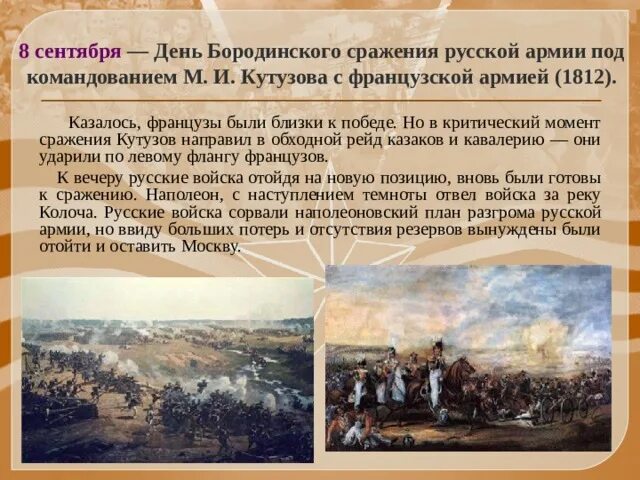 8 сентября — День Бородинского сражения русской армии под командованием М. И. Кутузова с французской армией (1812).

Казалось, французы были близки к победе. Но в критический момент сражения Кутузов направил в обходной рейд казаков и кавалерию — они ударили по левому флангу французов.

К вечеру русские войска отойдя на новую позицию, вновь были готовы к сражению. Наполеон, с наступлением темноты отвел войска за реку Колоча. Русские войска сорвали наполеоновский план разгрома русской армии, но ввиду больших потерь и отсутствия резервов вынуждены были отойти и оставить Москву.